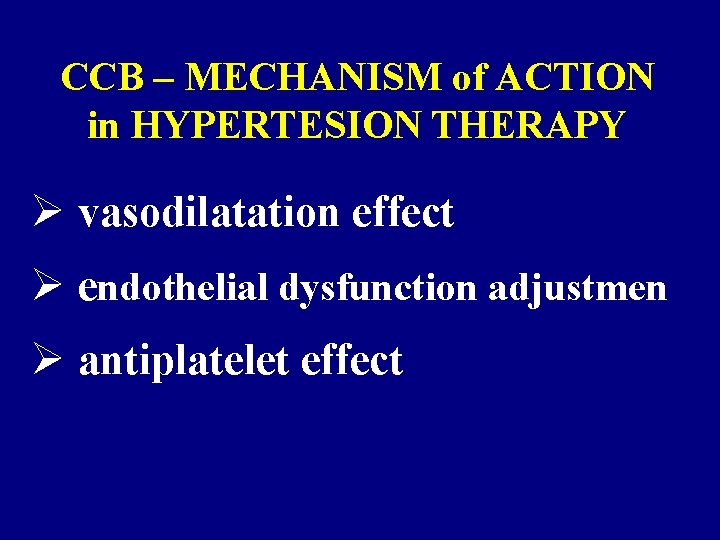 CCB – MECHANISM of ACTION in HYPERTESION THERAPY

➢ vasodilatation effect

➢ endothelial dysfunction adjustmen

➢ antiplatelet effect